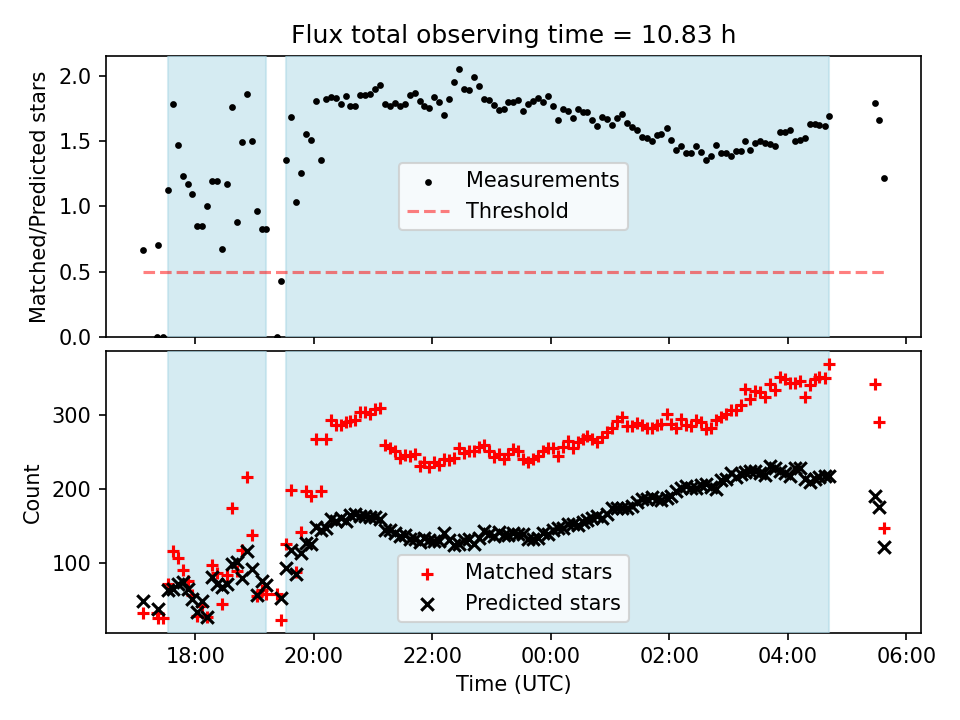 Flux total observing time = 10.83 h

Matched/Predicted stars

2.0
1.5
1.0
0.5
0.0

Measurements
Threshold

Count

300
200
100

Matched stars
Predicted stars

18:00 20:00 22:00 00:00 02:00 04:00 06:00

Time (UTC)